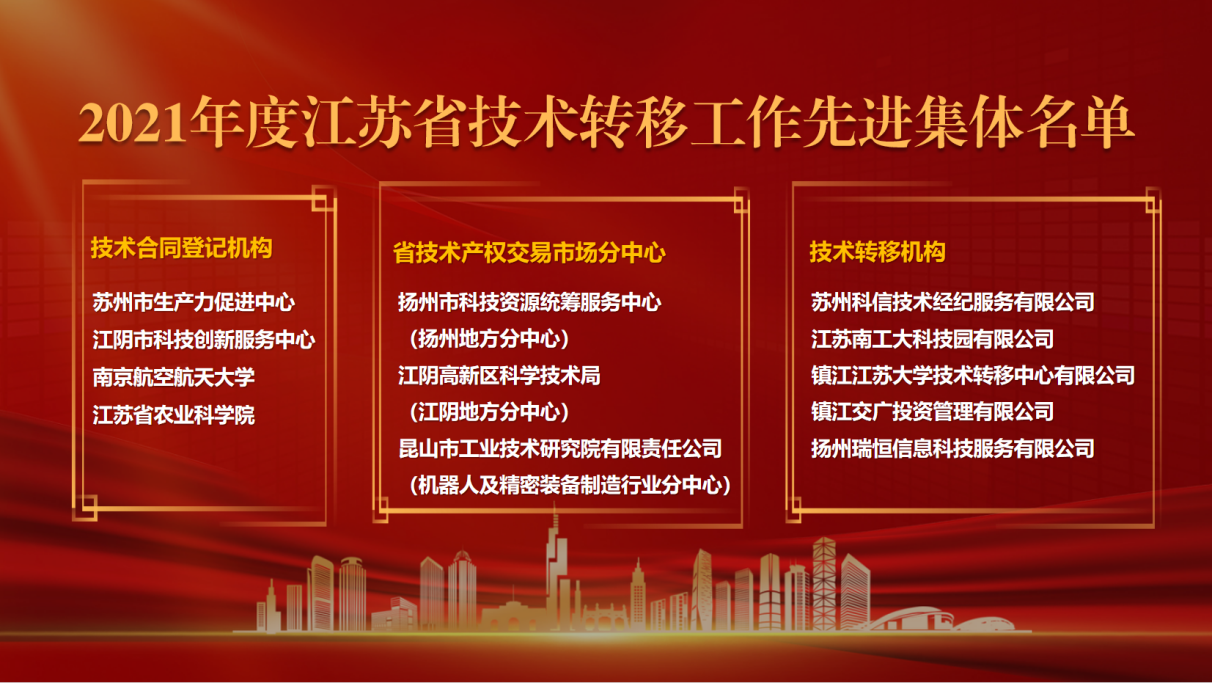 2021年度江苏省技术转移工作先进集体名单

技术合同登记机构

苏州市生产力促进中心
江阴市科技创新服务中心
南京航空航天大学
江苏省农业科学院

省技术产权交易市场分中心

扬州市科技资源统筹服务中心
（扬州地方分中心）
江阴高新区科学技术局
（江阴地方分中心）
昆山市工业技术研究院有限责任公司
（机器人及精密装备制造行业分中心）

技术转移机构

苏州科信技术经纪服务有限公司
江苏南工大科技园有限公司
镇江江苏大学技术转移中心有限公司
镇江交广投资管理有限公司
扬州瑞恒信息科技服务有限公司